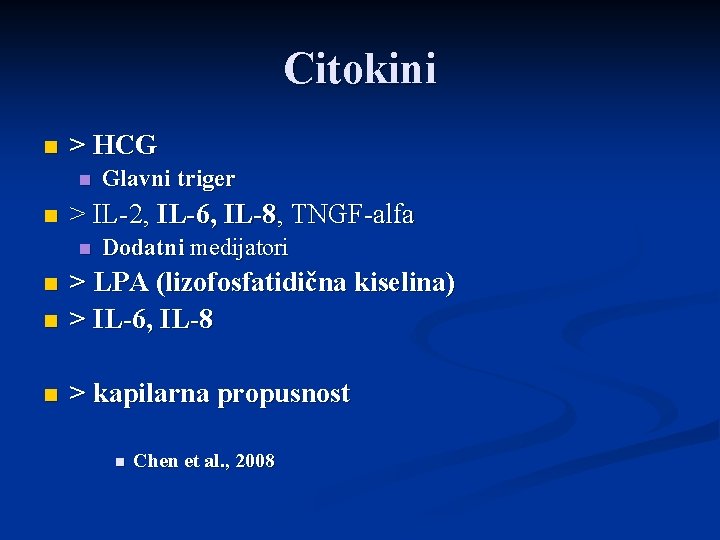 Citokini

> HCG

Glavni triger

> IL-2, IL-6, IL-8, TNGF-alfa

Dodatni medijatori

> LPA (lizofosfatidična kiselina)

> IL-6, IL-8

> kapilarna propusnost

Chen et al., 2008